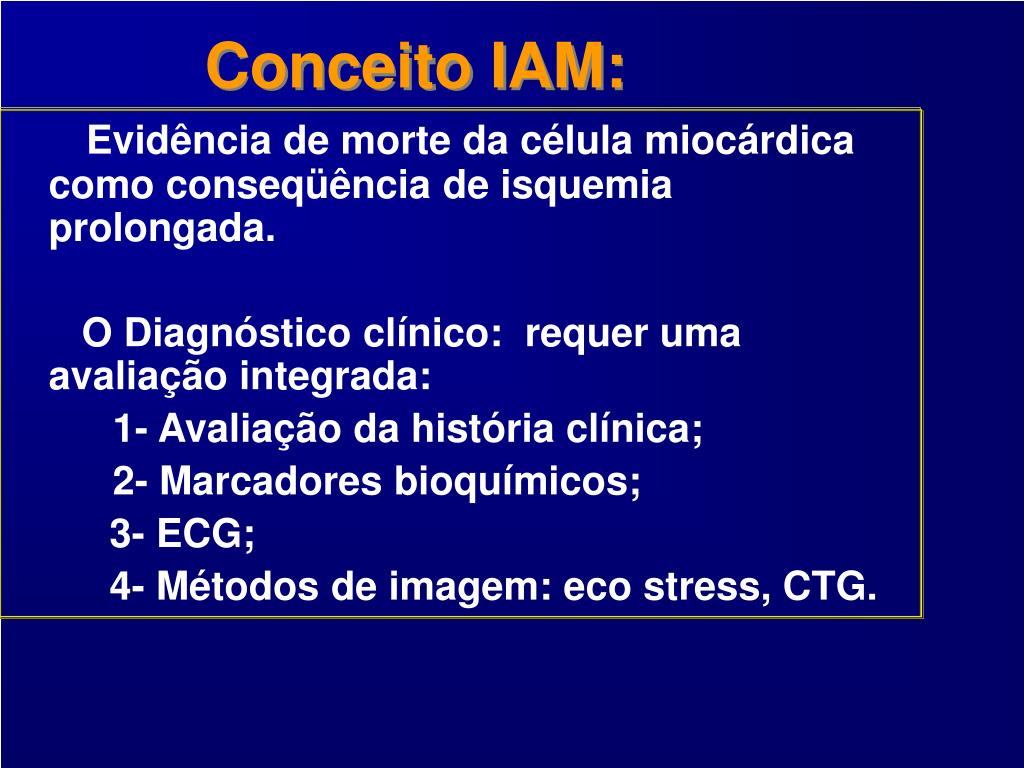 Conceito IAM:

Evidência de morte da célula miocárdica como conseqüência de isquemia prolongada.

O Diagnóstico clínico: requer uma avaliação integrada:

1- Avaliação da história clínica;

2- Marcadores bioquímicos;

3- ECG;

4- Métodos de imagem: eco stress, CTG.